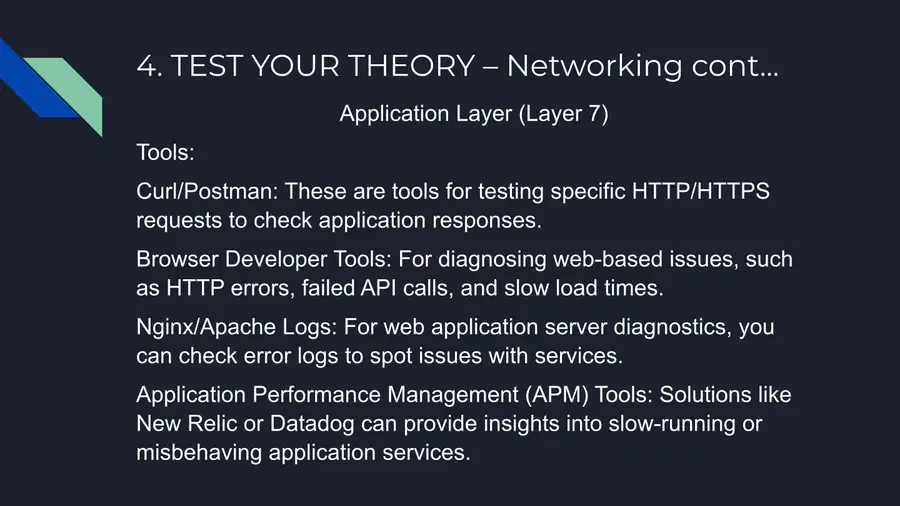 4. TEST YOUR THEORY – Networking cont...

Application Layer (Layer 7)

Tools:

Curl/Postman: These are tools for testing specific HTTP/HTTPS requests to check application responses.

Browser Developer Tools: For diagnosing web-based issues, such as HTTP errors, failed API calls, and slow load times.

Nginx/Apache Logs: For web application server diagnostics, you can check error logs to spot issues with services.

Application Performance Management (APM) Tools: Solutions like New Relic or Datadog can provide insights into slow-running or misbehaving application services.